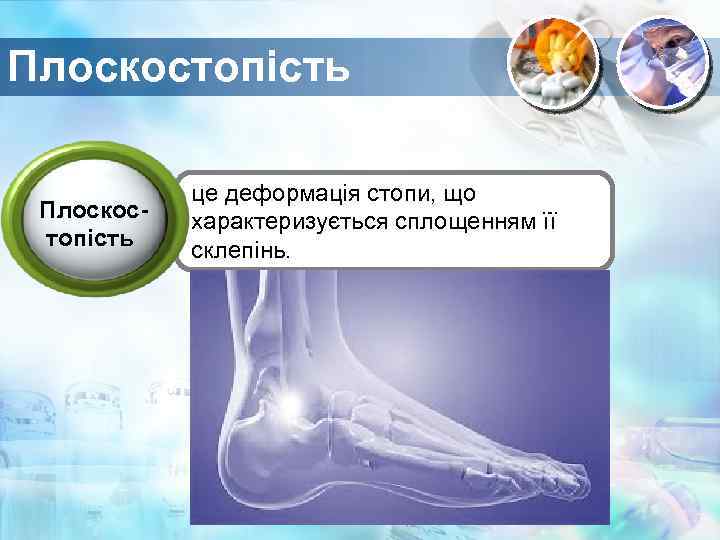 Плоскостопість

Плоскостопість

це деформація стопи, що характеризується сплощенням її склепінь.